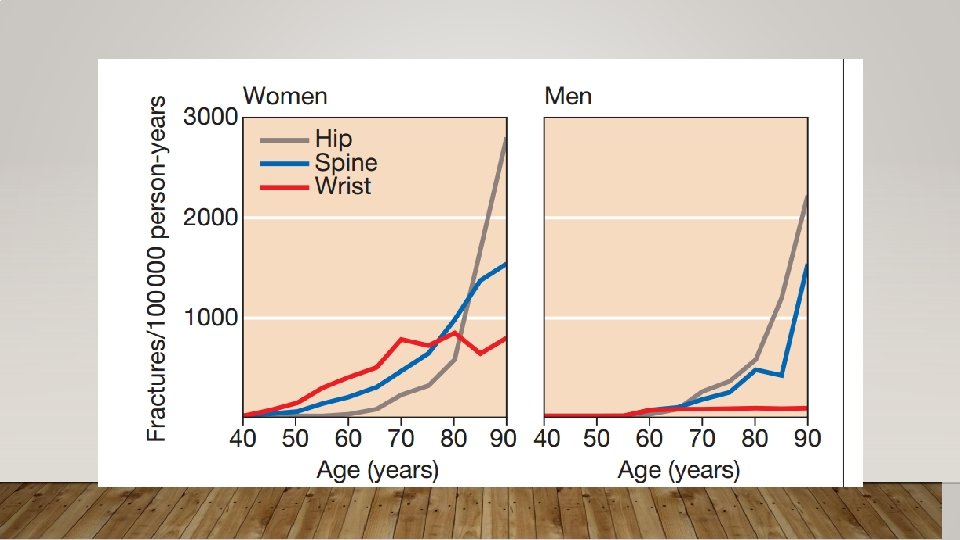 Women

Fractures/100 000 person-years

3000

2000

1000

Hip
Spine
Wrist

40 50 60 70 80 90

Age (years)

Men

40 50 60 70 80 90

Age (years)